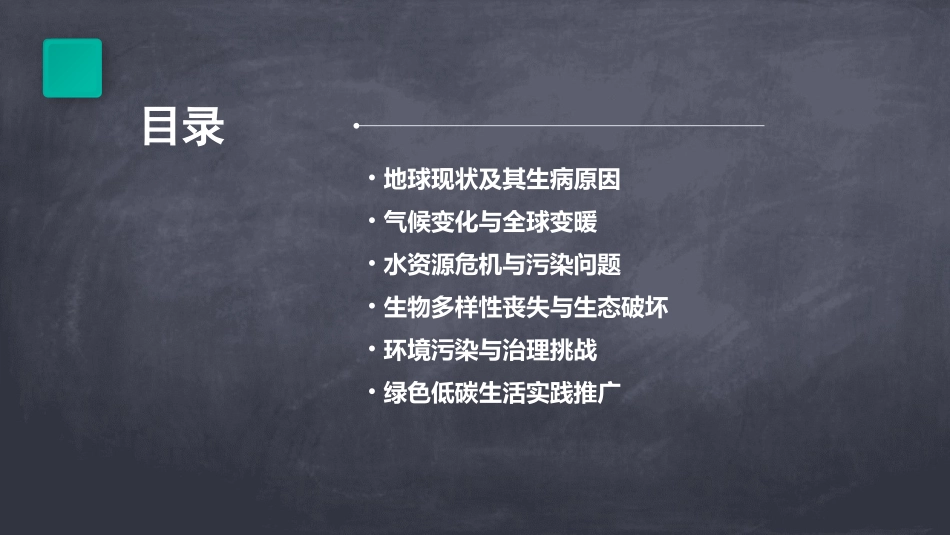 目录

• 地球现状及其生病原因
• 气候变化与全球变暖
• 水资源危机与污染问题
• 生物多样性丧失与生态破坏
• 环境污染与治理挑战
• 绿色低碳生活实践推广